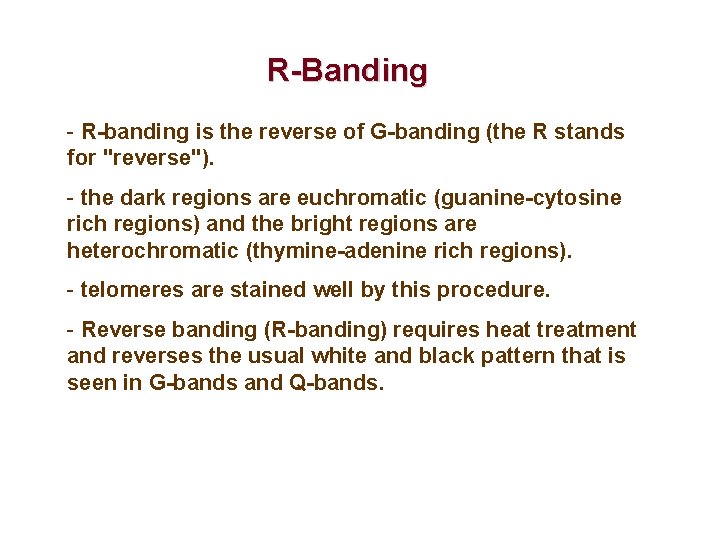 R-Banding

- R-banding is the reverse of G-banding (the R stands for "reverse").

- the dark regions are euchromatic (guanine-cytosine rich regions) and the bright regions are heterochromatic (thymine-adenine rich regions).

- telomeres are stained well by this procedure.

- Reverse banding (R-banding) requires heat treatment and reverses the usual white and black pattern that is seen in G-bands and Q-bands.